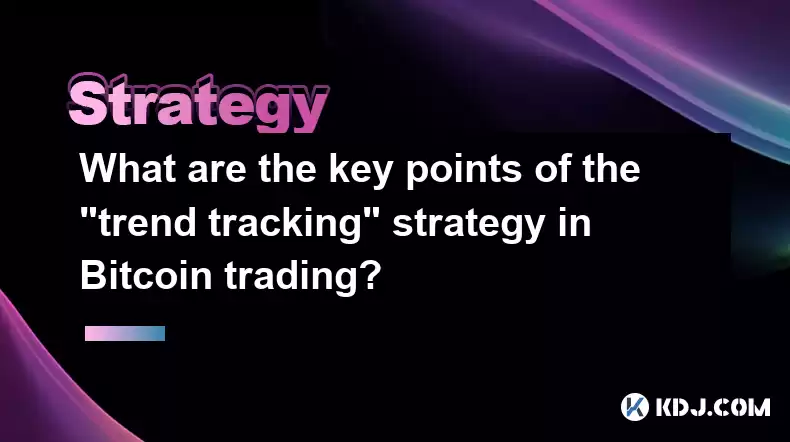 Strategy

What are the key points of the "trend tracking" strategy in Bitcoin trading?

KDJ.COM